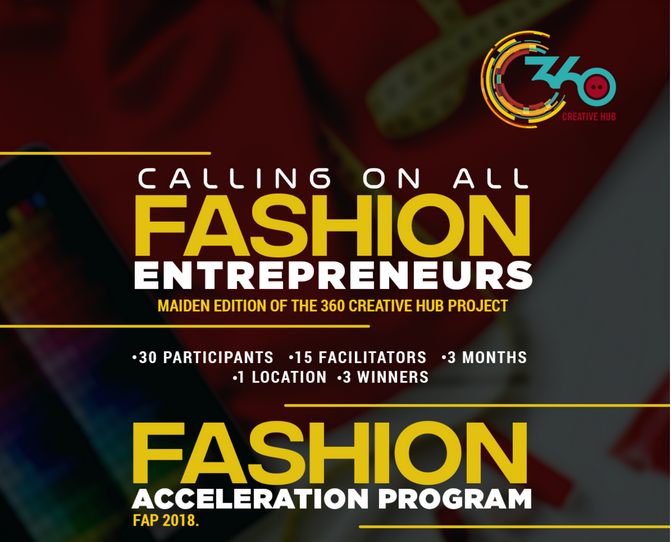 360
CREATIVE HUB

CALLING ON ALL
FASHION
ENTREPRENEURS
MAIDEN EDITION OF THE 360 CREATIVE HUB PROJECT

•30 PARTICIPANTS •15 FACILITATORS •3 MONTHS
•1 LOCATION •3 WINNERS

FASHION
ACCELERATION PROGRAM
FAP 2018.